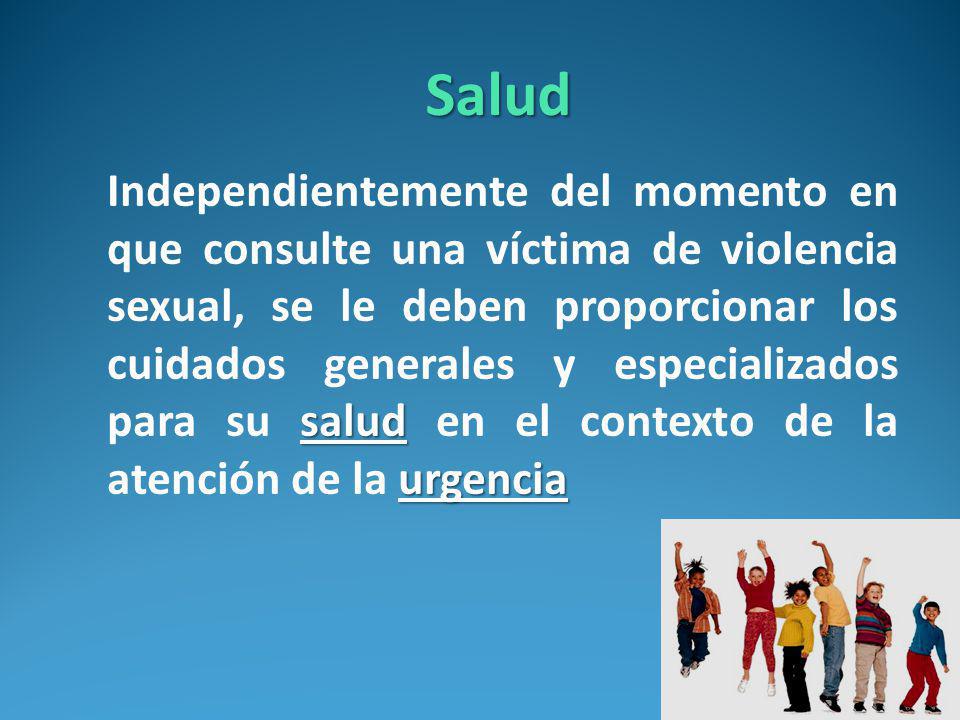 Salud

Independientemente del momento en que consulte una víctima de violencia sexual, se le deben proporcionar los cuidados generales y especializados para su salud en el contexto de la atención de la urgencia